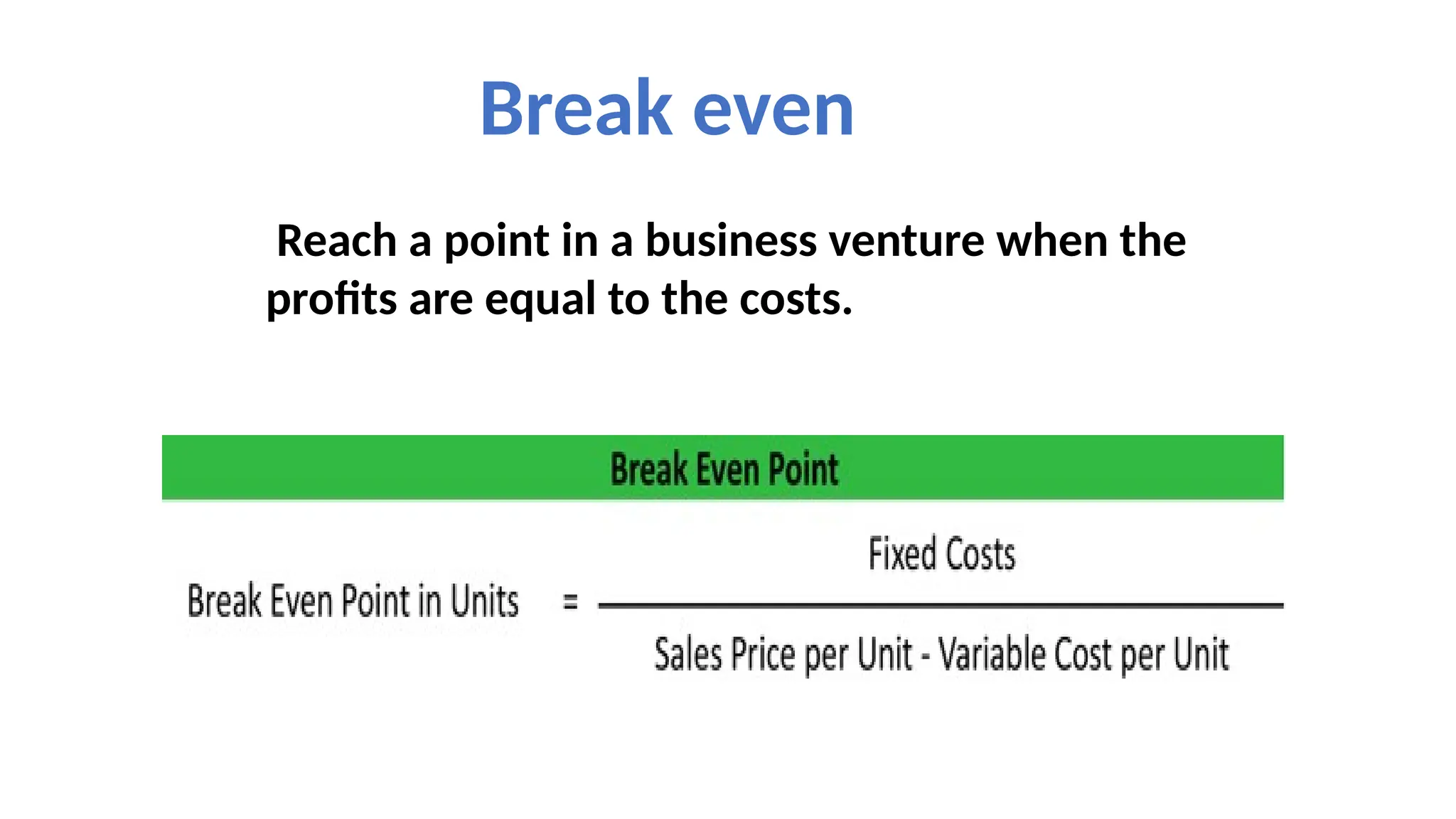 Break even

Reach a point in a business venture when the profits are equal to the costs.

Break Even Point

$\text{Break Even Point in Units} = \frac{\text{Fixed Costs}}{\text{Sales Price per Unit - Variable Cost per Unit}}$